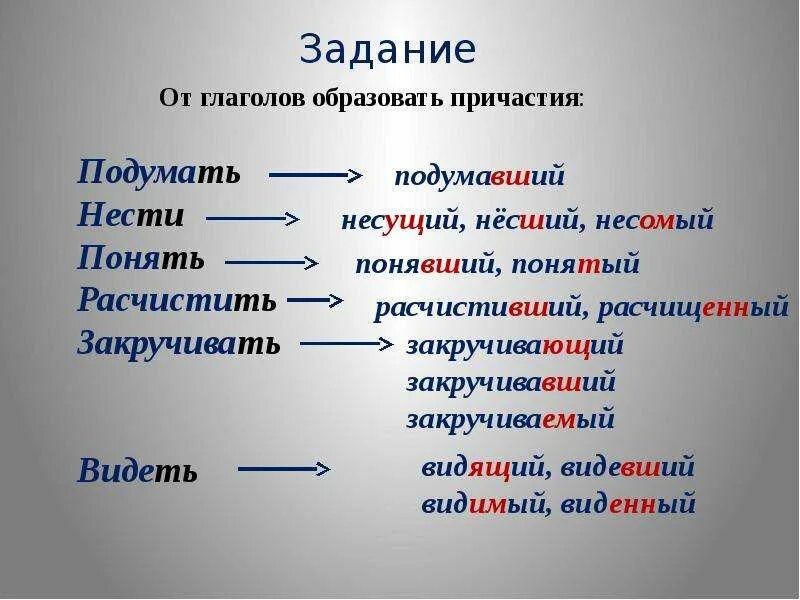 Задание

От глаголов образовать причастия:

Подумать → подумавший
Нести → несущий, нёсший, несомый
Понять → понявший, понятый
Расчистить → расчистивший, расчищенный
Закручивать → закручивающий
закручивавший
закручиваемый

Видеть → видящий, видевший
видимый, виденный